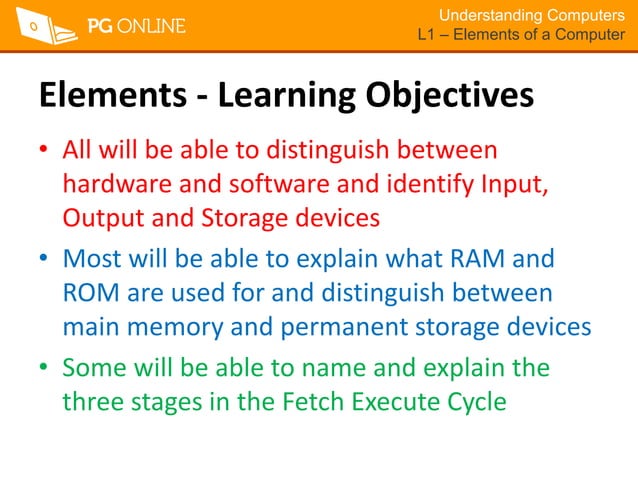 PG ONLINE

Understanding Computers
L1 – Elements of a Computer

Elements - Learning Objectives

• All will be able to distinguish between hardware and software and identify Input, Output and Storage devices
• Most will be able to explain what RAM and ROM are used for and distinguish between main memory and permanent storage devices
• Some will be able to name and explain the three stages in the Fetch Execute Cycle